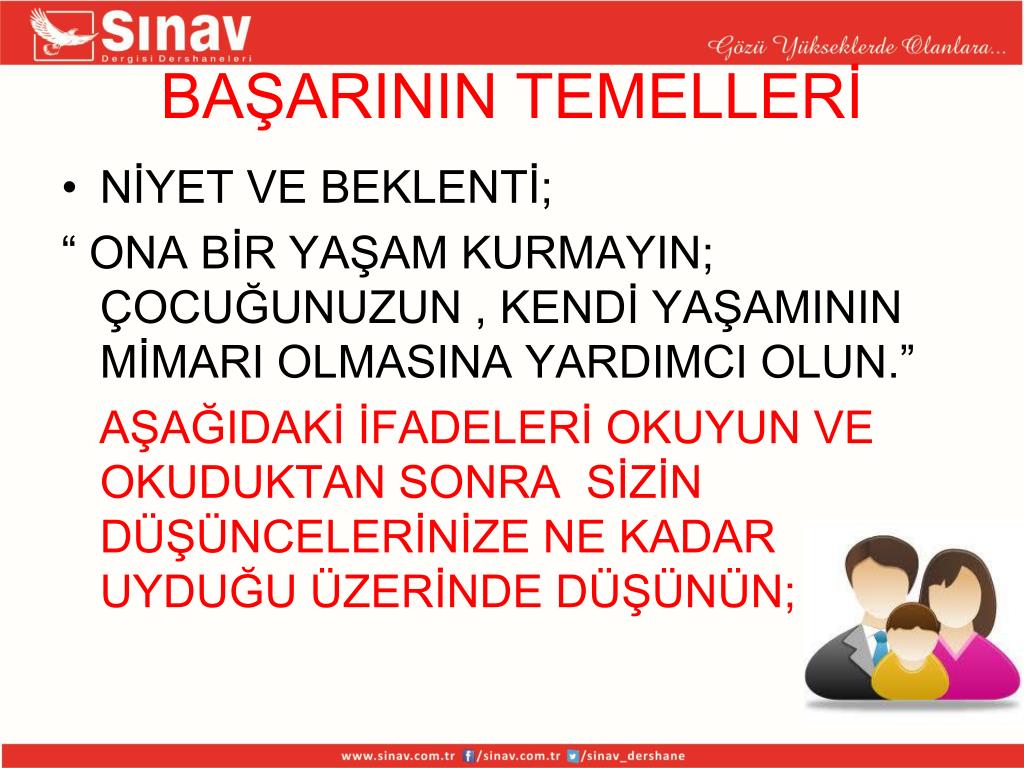 Sınav
Dergisi Dershaneleri

Gözü Yükseklerde Olanlara...

BAŞARININ TEMELLERİ

• NİYET VE BEKLENTİ;

“ ONA BİR YAŞAM KURMAYIN; ÇOCUĞUNUZUN , KENDİ YAŞAMININ MİMARI OLMASINA YARDIMCI OLUN.”

AŞAĞIDAKİ İFADELERİ OKUYUN VE OKUDUKTAN SONRA SİZİN DÜŞÜNCELERİNİZE NE KADAR UYDUĞU ÜZERİNDE DÜŞÜNÜN;

www.sinav.com.tr /sinav.com.tr /sinav_dershane